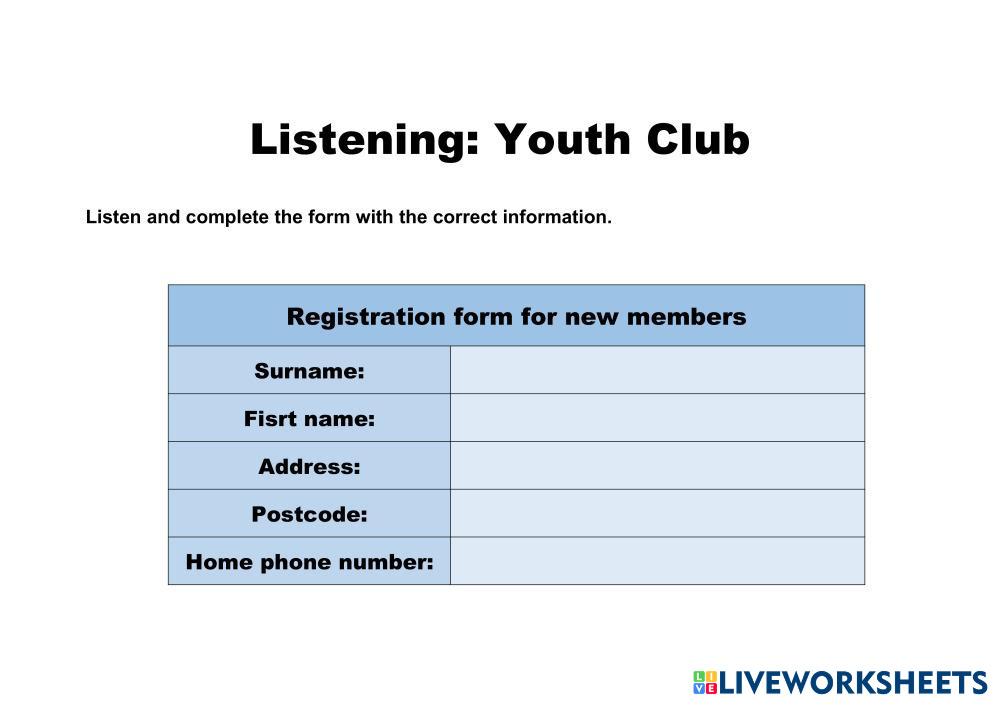 Listening: Youth Club

Listen and complete the form with the correct information.

| Registration form for new members | |
|---|---|
| Surname: | |
| Fisrt name: | |
| Address: | |
| Postcode: | |
| Home phone number: | |

LIVEWORKSHEETS